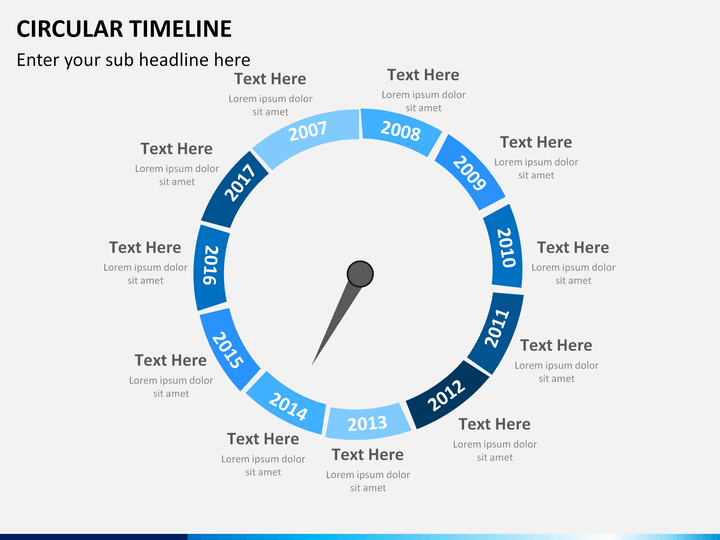 CIRCULAR TIMELINE

Enter your sub headline here

Text Here
Lorem ipsum dolor sit amet

2007

Text Here
Lorem ipsum dolor sit amet

2008

Text Here
Lorem ipsum dolor sit amet

2009

Text Here
Lorem ipsum dolor sit amet

2010

Text Here
Lorem ipsum dolor sit amet

2011

Text Here
Lorem ipsum dolor sit amet

2012

Text Here
Lorem ipsum dolor sit amet

2013

Text Here
Lorem ipsum dolor sit amet

2014

Text Here
Lorem ipsum dolor sit amet

2015

Text Here
Lorem ipsum dolor sit amet

2016

Text Here
Lorem ipsum dolor sit amet

2017